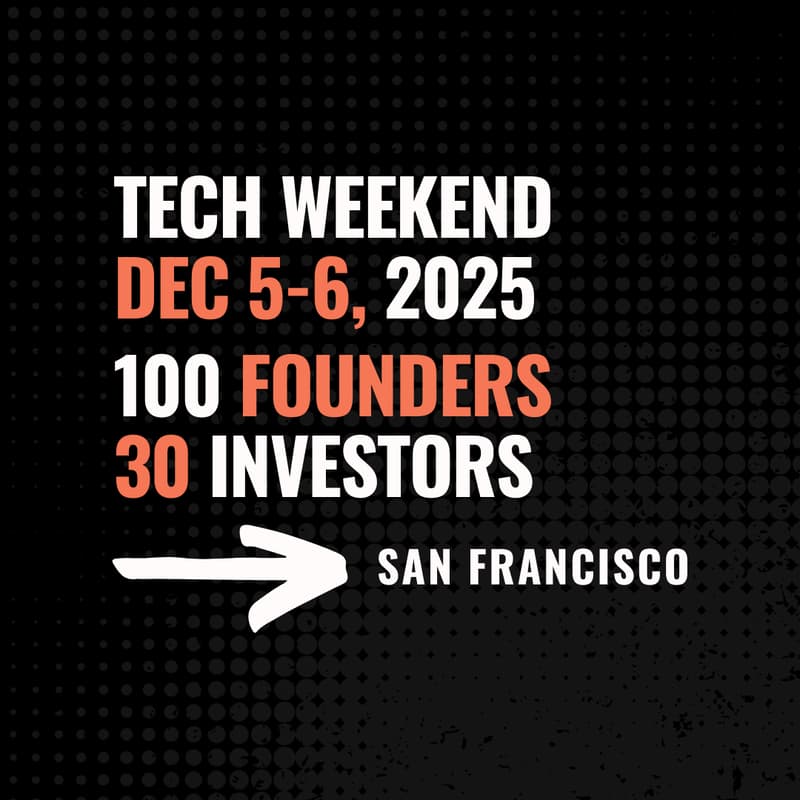 TECH WEEKEND
DEC 5-6, 2025
100 FOUNDERS
30 INVESTORS
SAN FRANCISCO